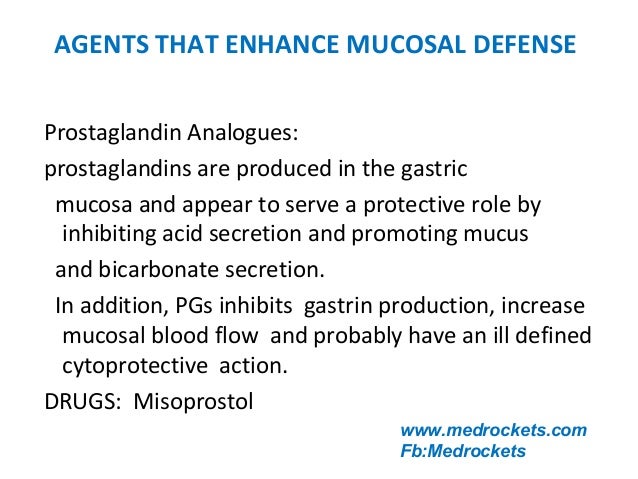 AGENTS THAT ENHANCE MUCOSAL DEFENSE

Prostaglandin Analogues:

prostaglandins are produced in the gastric mucosa and appear to serve a protective role by inhibiting acid secretion and promoting mucus and bicarbonate secretion.

In addition, PGs inhibits gastrin production, increase mucosal blood flow and probably have an ill defined cytoprotective action.

DRUGS: Misoprostol

www.medrockets.com
Fb:Medrockets